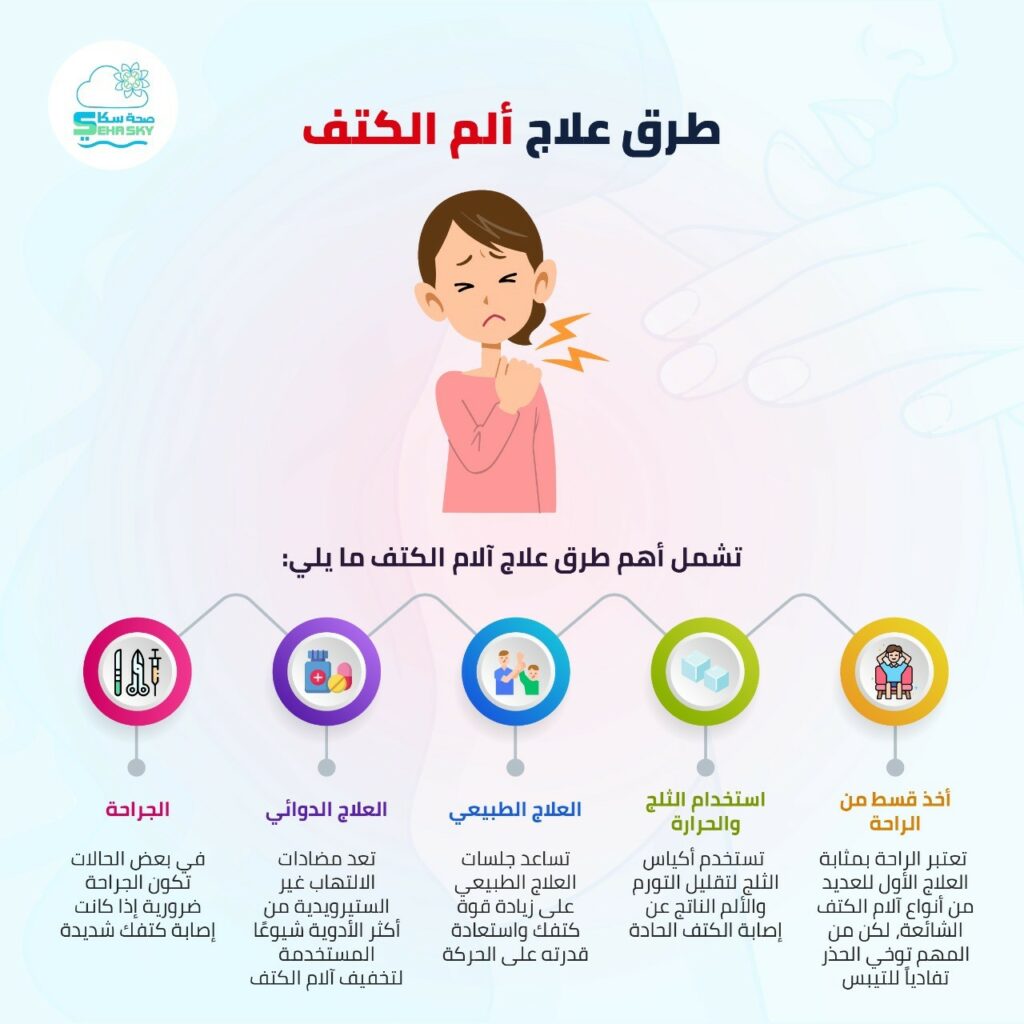 صحة سكاي
SEHA SKY

طرق علاج ألم الكتف

تشمل أهم طرق علاج آلام الكتف ما يلي:

أخذ قسط من الراحة

تعتبر الراحة بمثابة العلاج الأول للعديد من أنواع آلام الكتف الشائعة, لكن من المهم توخي الحذر تفادياً للتيبس

استخدام الثلج والحرارة

تستخدم أكياس الثلج لتقليل التورم والألم الناتج عن إصابة الكتف الحادة

العلاج الطبيعي

تساعد جلسات العلاج الطبيعي على زيادة قوة كتفك واستعادة قدرته على الحركة

العلاج الدوائي

تعد مضادات الالتهاب غير الستيرويدية من أكثر الأدوية شيوعًا المستخدمة لتخفيف آلام الكتف

الجراحة

في بعض الحالات تكون الجراحة ضرورية إذا كانت إصابة كتفك شديدة